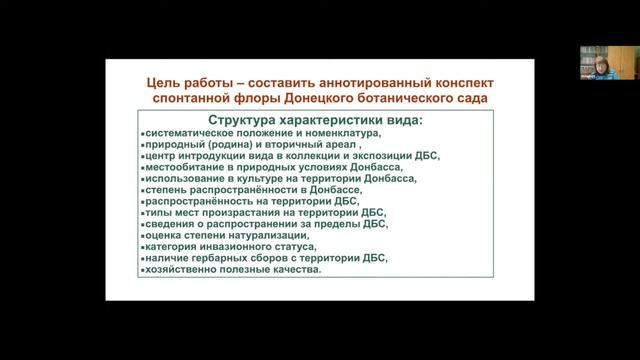 Цель работы – составить аннотированный конспект спонтанной флоры Донецкого ботанического сада

Структура характеристики вида:
▪систематическое положение и номенклатура,
▪природный (родина) и вторичный ареал ,
▪центр интродукции вида в коллекции и экспозиции ДБС,
▪местообитание в природных условиях Донбасса,
▪использование в культуре на территории Донбасса,
▪степень распространённости в Донбассе,
▪распространённость на территории ДБС,
▪типы мест произрастания на территории ДБС,
▪сведения о распространении за пределы ДБС,
▪оценка степени натурализации,
▪категория инвазионного статуса,
▪наличие гербарных сборов с территории ДБС,
▪хозяйственно полезные качества.